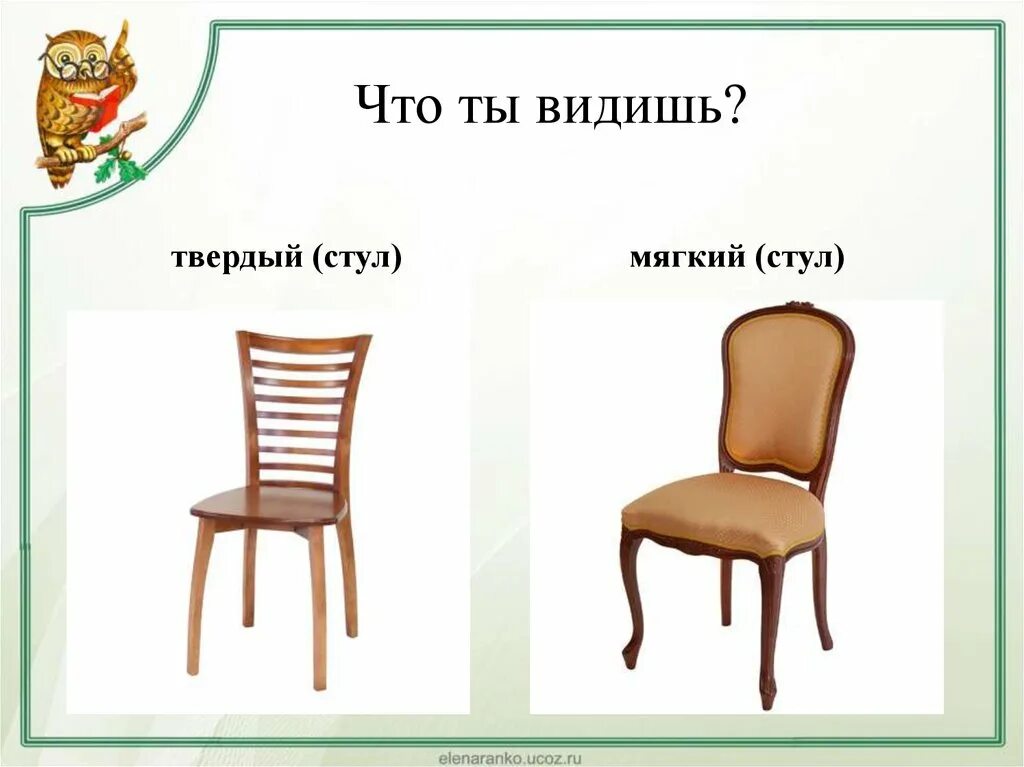 Что ты видишь?

твердый (стул)

мягкий (стул)

elenaranko.ucoz.ru